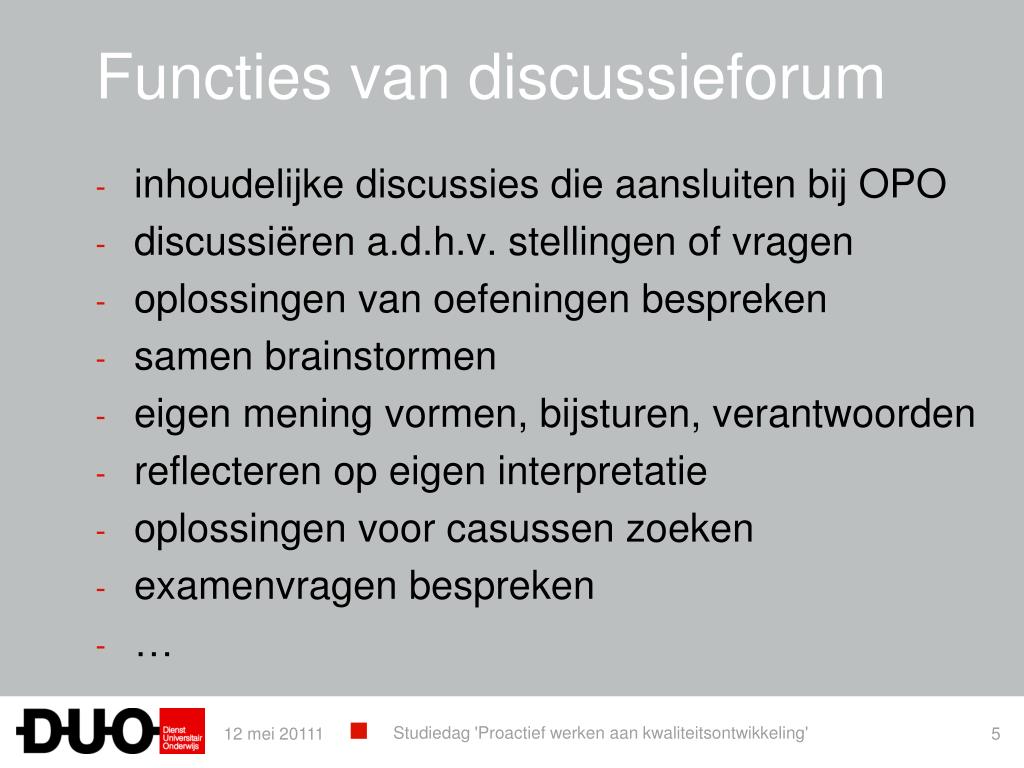 Functies van discussieforum

- inhoudelijke discussies die aansluiten bij OPO
- discussiëren a.d.h.v. stellingen of vragen
- oplossingen van oefeningen bespreken
- samen brainstormen
- eigen mening vormen, bijsturen, verantwoorden
- reflecteren op eigen interpretatie
- oplossingen voor casussen zoeken
- examenvragen bespreken
- …

DUO Dienst Universitair Onderwijs

12 mei 20111

Studiedag 'Proactief werken aan kwaliteitsontwikkeling'

5